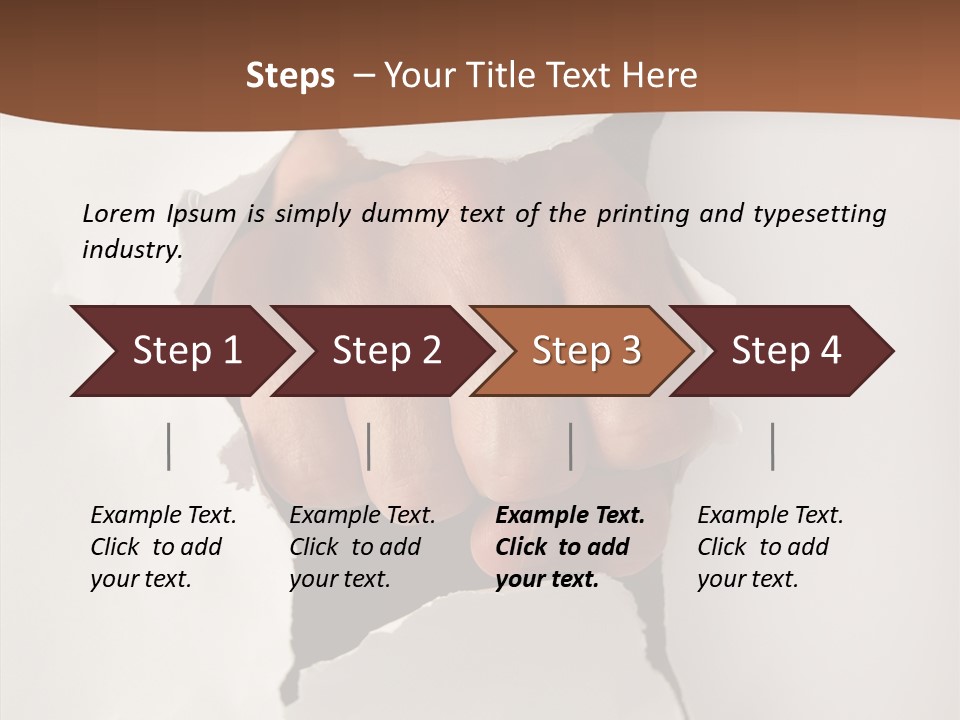 Steps – Your Title Text Here

Lorem Ipsum is simply dummy text of the printing and typesetting industry.

Step 1

Step 2

Step 3

Step 4

Example Text. Click to add your text.

Example Text. Click to add your text.

Example Text. Click to add your text.

Example Text. Click to add your text.